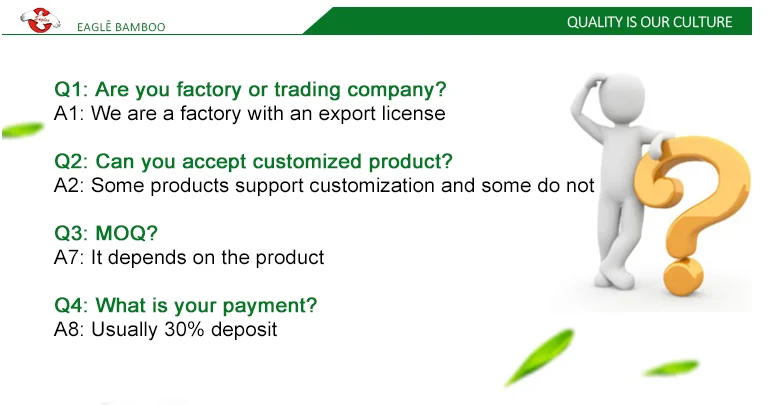 EAGLĒ BAMBOO

QUALITY IS OUR CULTURE

Q1: Are you factory or trading company?
A1: We are a factory with an export license

Q2: Can you accept customized product?
A2: Some products support customization and some do not

Q3: MOQ?
A7: It depends on the product

Q4: What is your payment?
A8: Usually 30% deposit